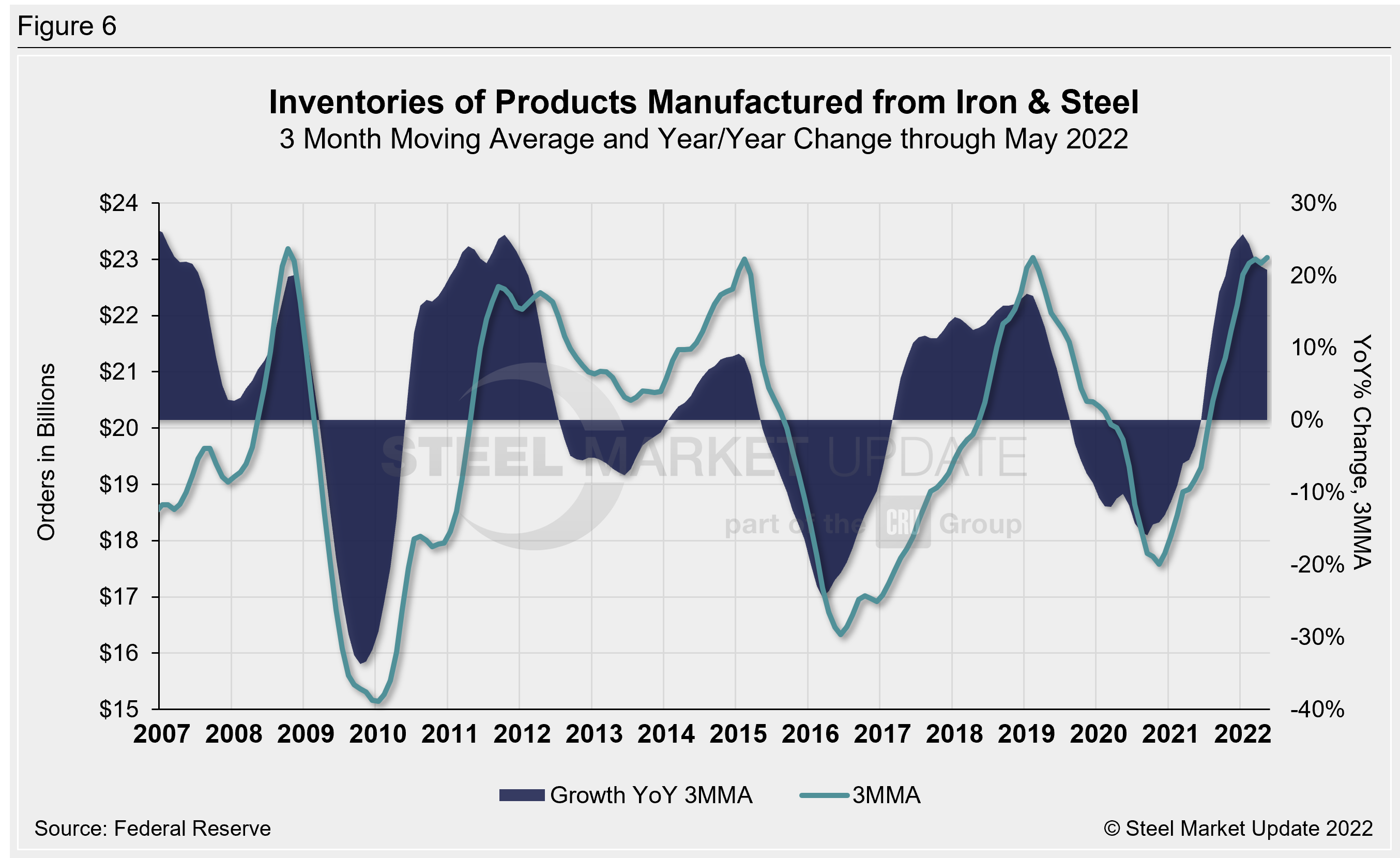 Figure 6

Inventories of Products Manufactured from Iron & Steel
3 Month Moving Average and Year/Year Change through May 2022

Orders in Billions

$24
$23
$22
$21
$20
$19
$18
$17
$16
$15

30%
20%
10%
0%
-10%
-20%
-30%
-40%

YoY% Change, 3MMA

2007 2008 2009 2010 2011 2012 2013 2014 2015 2016 2017 2018 2019 2020 2021 2022

STEEL MARKET UPDATE
part of the CRU Group

Growth YoY 3MMA
3MMA

Source: Federal Reserve
© Steel Market Update 2022